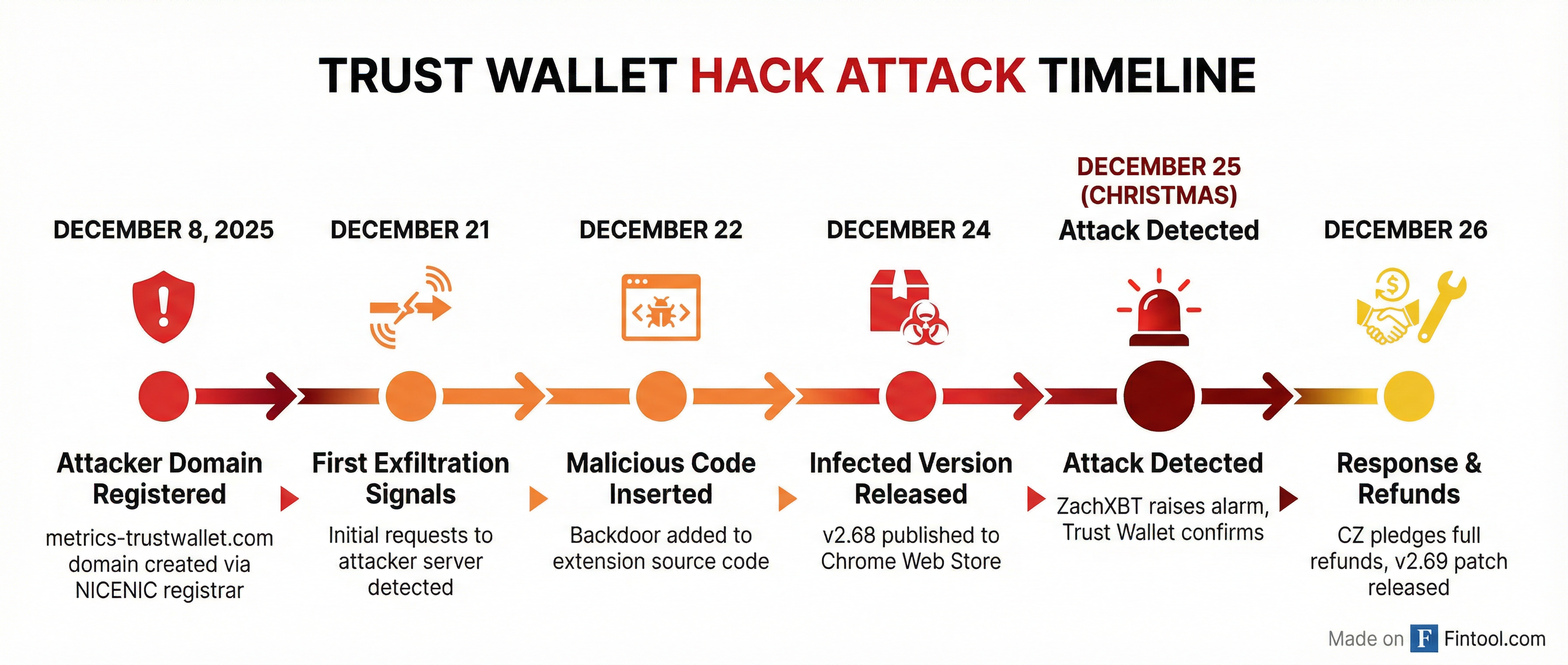 TRUST WALLET HACK ATTACK TIMELINE

DECEMBER 8, 2025

Attacker Domain Registered

metrics-trustwallet.com domain created via NICENIC registrar

DECEMBER 21

First Exfiltration Signals

Initial requests to attacker server detected

DECEMBER 22

Malicious Code Inserted

Backdoor added to extension source code

DECEMBER 24

Infected Version Released

v2.68 published to Chrome Web Store

DECEMBER 25 (CHRISTMAS)
Attack Detected

Attack Detected

ZachXBT raises alarm, Trust Wallet confirms

DECEMBER 26

Response & Refunds

CZ pledges full refunds, v2.69 patch released

Made on F Fintool.com